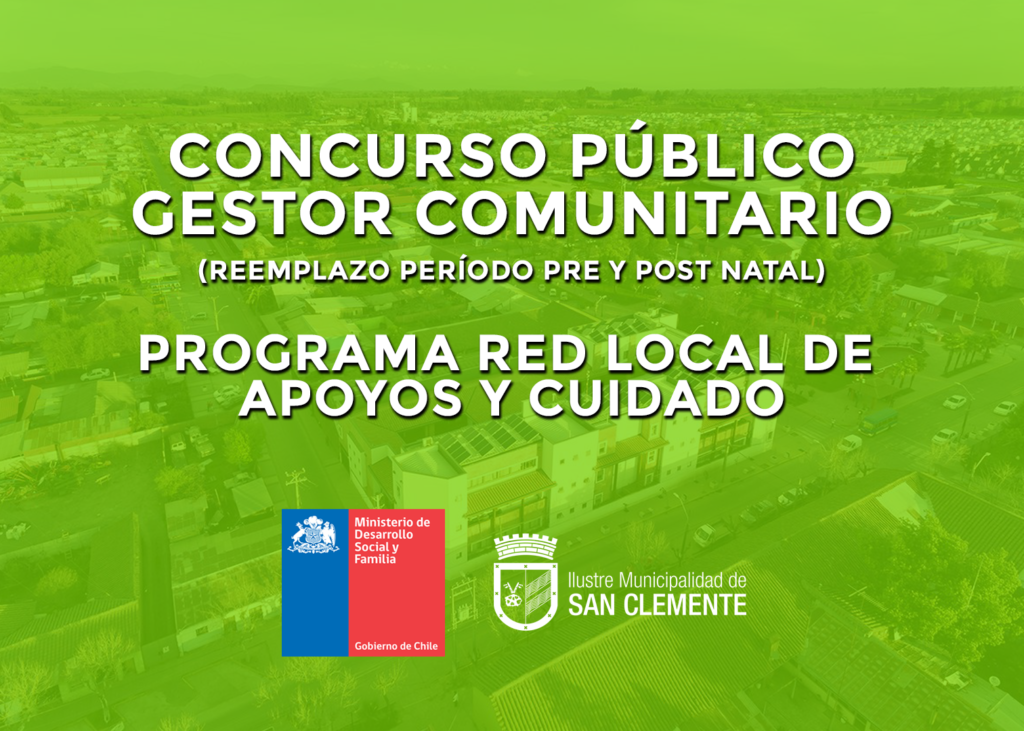 CONCURSO PÚBLICO
GESTOR COMUNITARIO
(REEMPLAZO PERÍODO PRE Y POST NATAL)

PROGRAMA RED LOCAL DE
APOYOS Y CUIDADO

Ministerio de Desarrollo Social y Familia

Gobierno de Chile

Ilustre Municipalidad de
SAN CLEMENTE